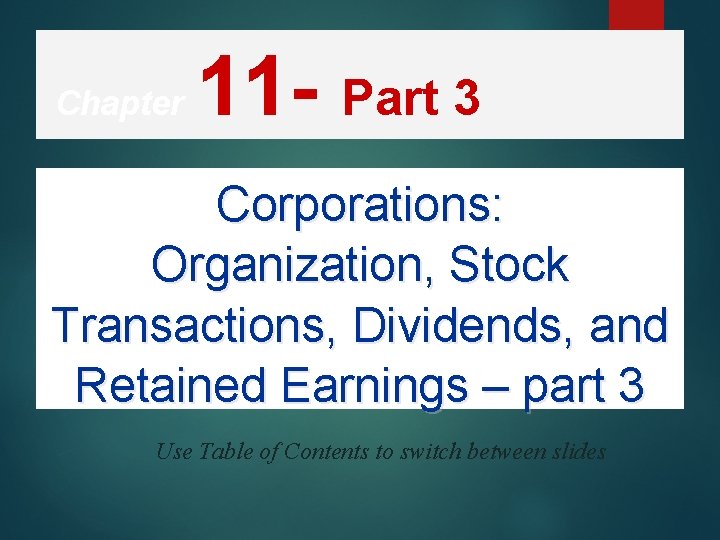 Chapter 11- Part 3

Corporations: Organization, Stock Transactions, Dividends, and Retained Earnings – part 3

Use Table of Contents to switch between slides